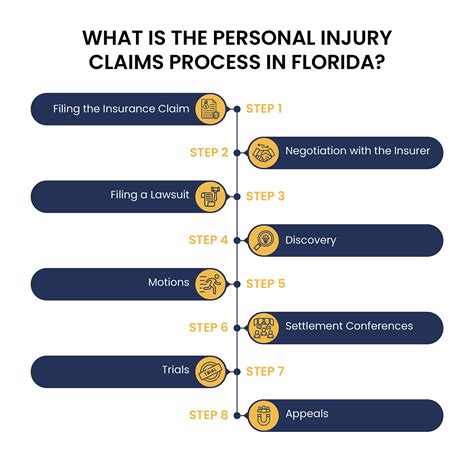 WHAT IS THE PERSONAL INJURY CLAIMS PROCESS IN FLORIDA?

Filing the Insurance Claim
STEP 1

STEP 2
Negotiation with the Insurer

Filing a Lawsuit
STEP 3

STEP 4
Discovery

Motions
STEP 5

STEP 6
Settlement Conferences

Trials
TRIAL
STEP 7

STEP 8
Appeals